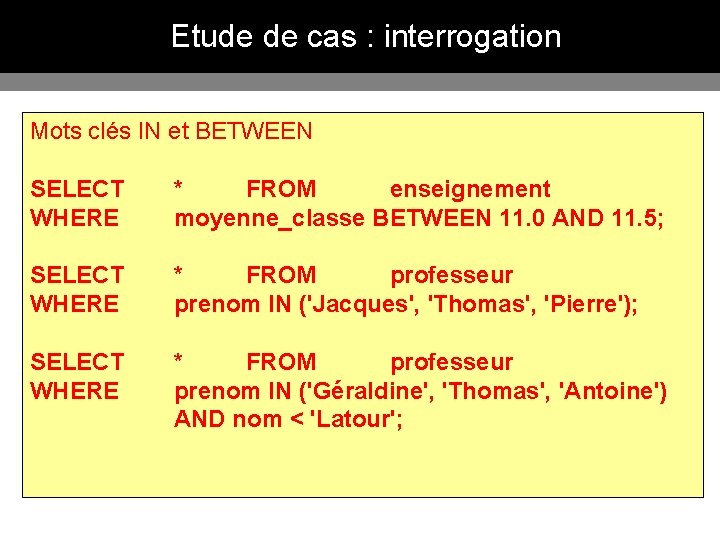 Etude de cas : interrogation

Mots clés IN et BETWEEN

SELECT * FROM enseignement
WHERE moyenne_classe BETWEEN 11.0 AND 11.5;

SELECT * FROM professeur
WHERE prenom IN ('Jacques', 'Thomas', 'Pierre');

SELECT * FROM professeur
WHERE prenom IN ('Géraldine', 'Thomas', 'Antoine')
AND nom < 'Latour';